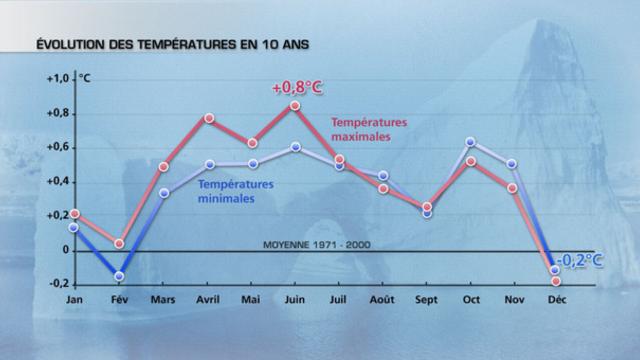 ÉVOLUTION DES TEMPÉRATURES EN 10 ANS

+1,0 °C
+0,8
+0,6
+0,4
+0,2
0
-0,2

+0,8°C
Températures maximales
Températures minimales
MOYENNE 1971 - 2000
-0,2°C

Jan Fév Mars Avril Mai Juin Juil Août Sept Oct Nov Déc